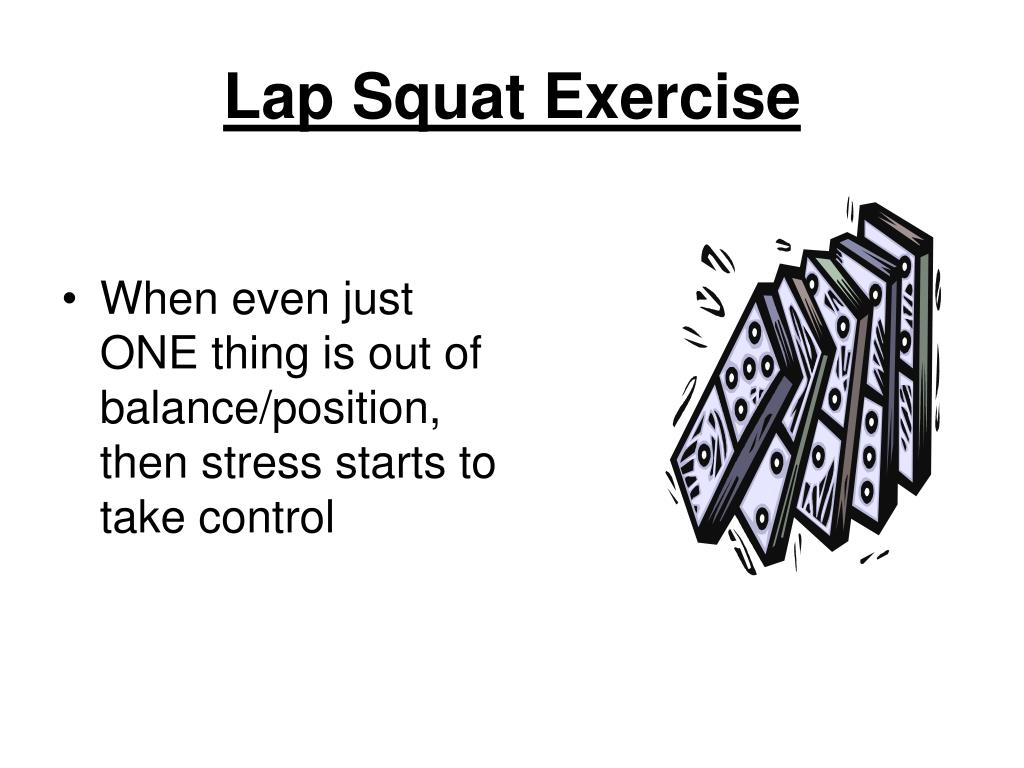 Lap Squat Exercise

• When even just ONE thing is out of balance/position, then stress starts to take control